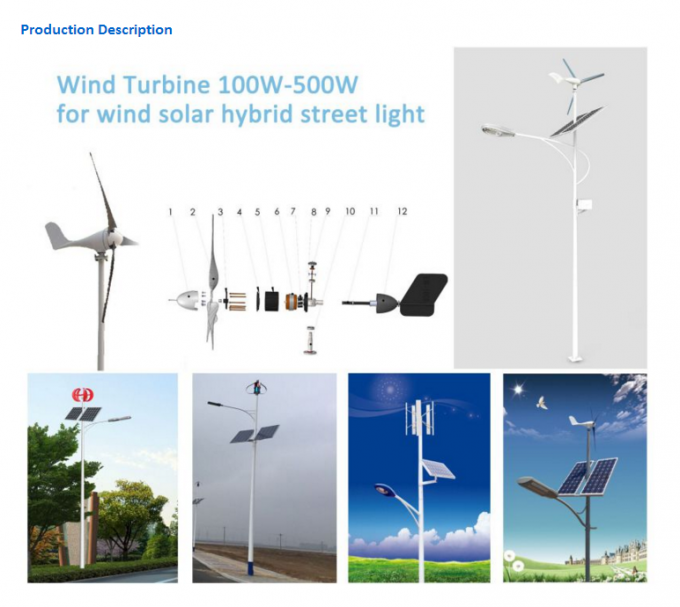 Production Description

Wind Turbine 100W-500W
for wind solar hybrid street light

1 2 3 4 5 6 7 8 9 10 11 12